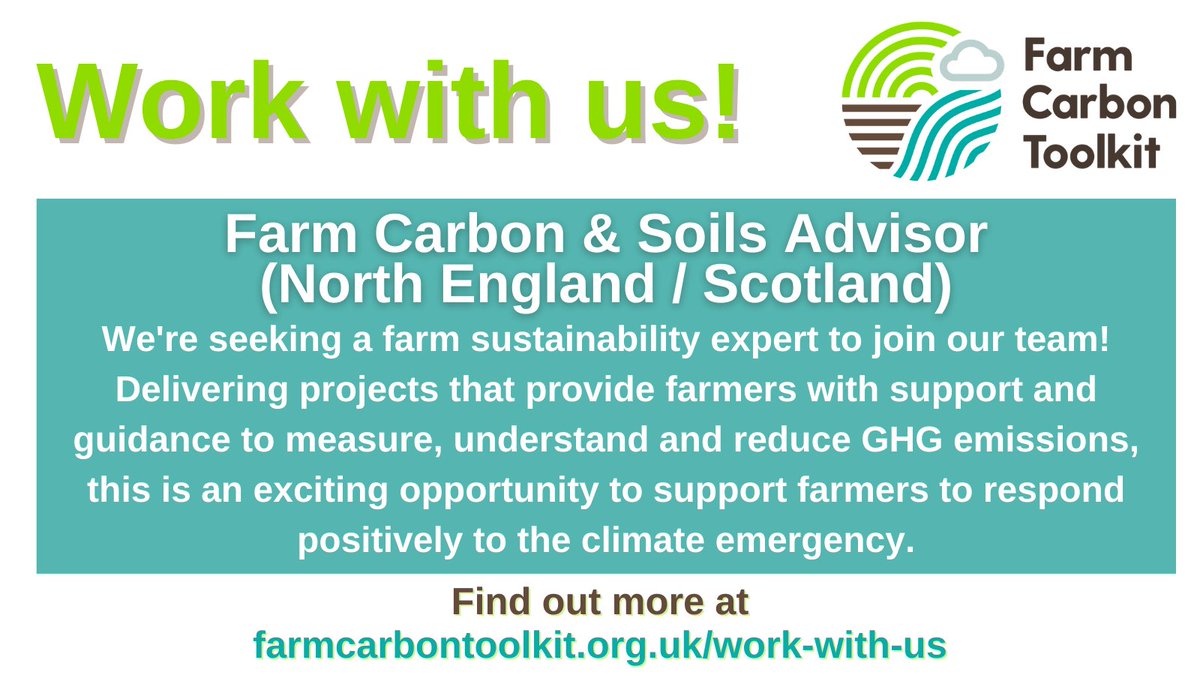 Work with us!

Farm Carbon Toolkit

Farm Carbon & Soils Advisor (North England / Scotland)

We're seeking a farm sustainability expert to join our team! Delivering projects that provide farmers with support and guidance to measure, understand and reduce GHG emissions, this is an exciting opportunity to support farmers to respond positively to the climate emergency.

Find out more at
farmcarbontoolkit.org.uk/work-with-us